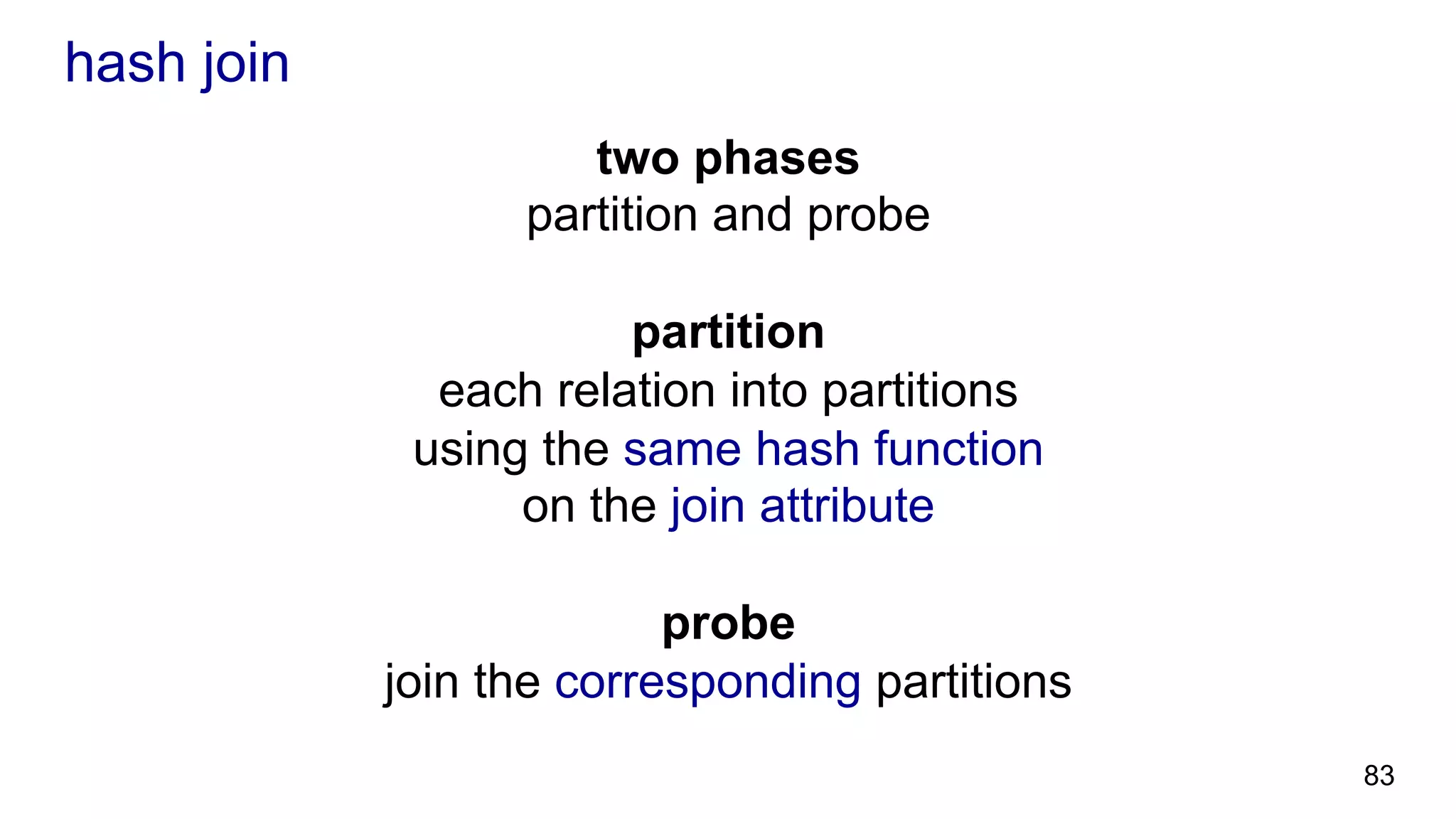 hash join

two phases
partition and probe

partition
each relation into partitions
using the same hash function
on the join attribute

probe
join the corresponding partitions

83